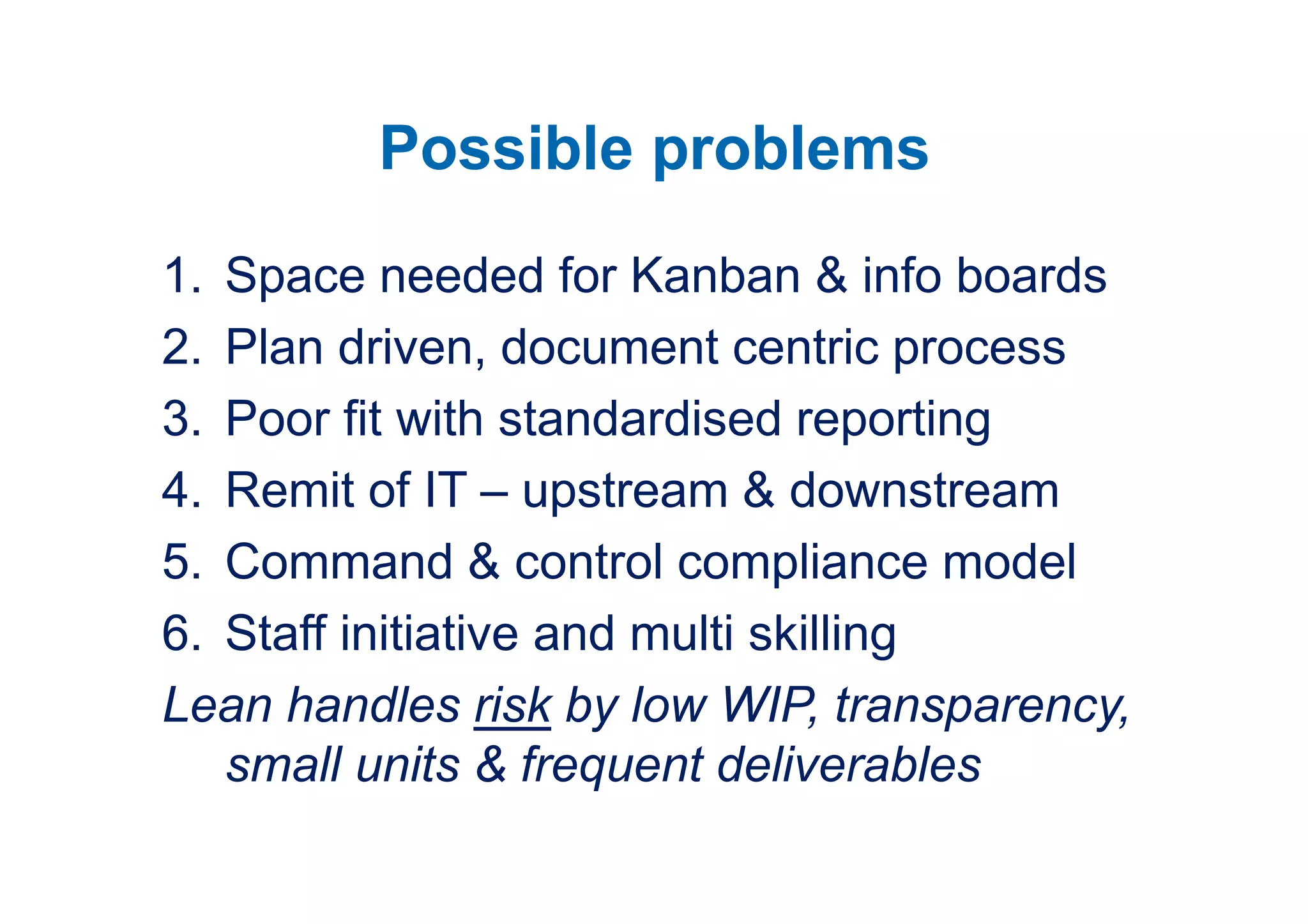 Possible problems

1. Space needed for Kanban & info boards
2. Plan driven, document centric process
3. Poor fit with standardised reporting
4. Remit of IT – upstream & downstream
5. Command & control compliance model
6. Staff initiative and multi skilling

Lean handles risk by low WIP, transparency, small units & frequent deliverables